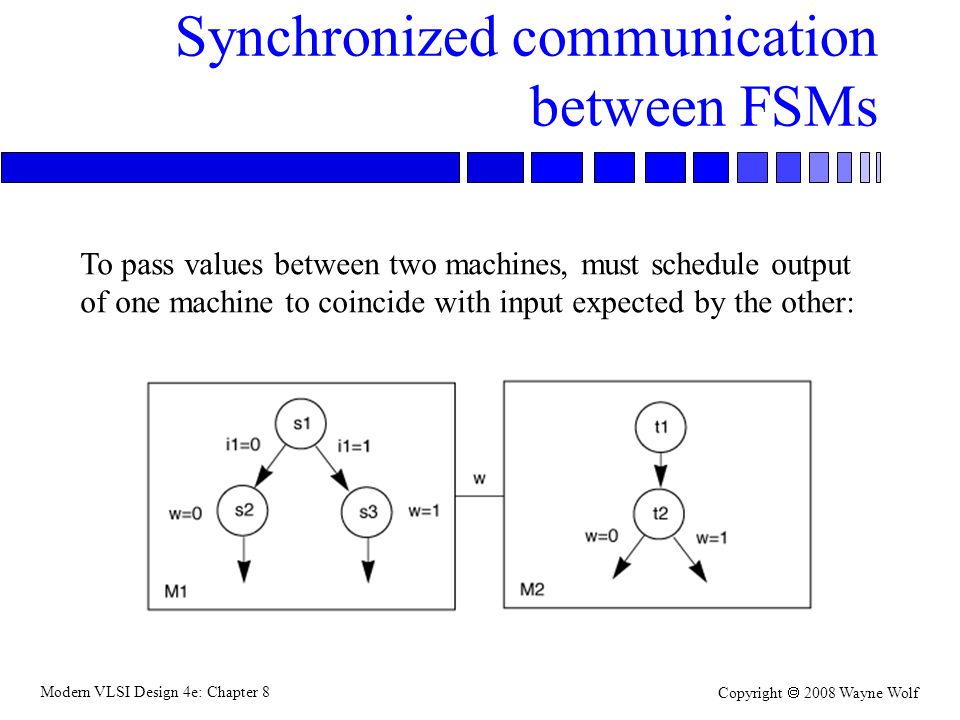 Synchronized communication between FSMs

To pass values between two machines, must schedule output of one machine to coincide with input expected by the other:

s1
i1=0
i1=1
w=0
s2
s3
w=1
M1
w
t1
t2
w=0
w=1
M2

Modern VLSI Design 4e: Chapter 8

Copyright © 2008 Wayne Wolf